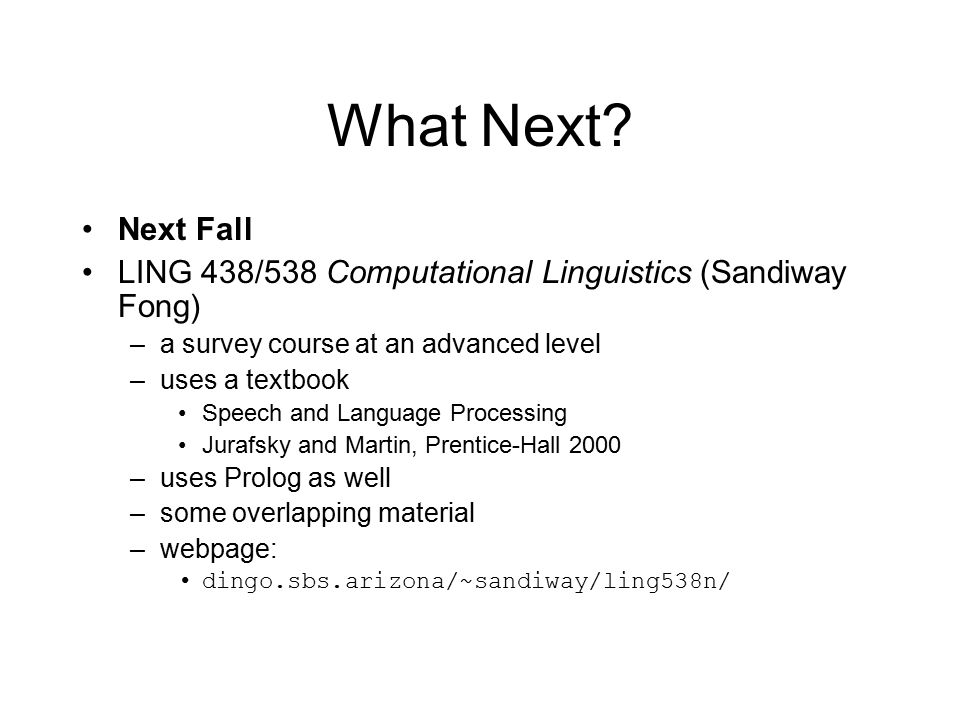 What Next?

• Next Fall
• LING 438/538 Computational Linguistics (Sandiway Fong)
– a survey course at an advanced level
– uses a textbook
• Speech and Language Processing
• Jurafsky and Martin, Prentice-Hall 2000
– uses Prolog as well
– some overlapping material
– webpage:
• dingo.sbs.arizona/~sandiway/ling538n/